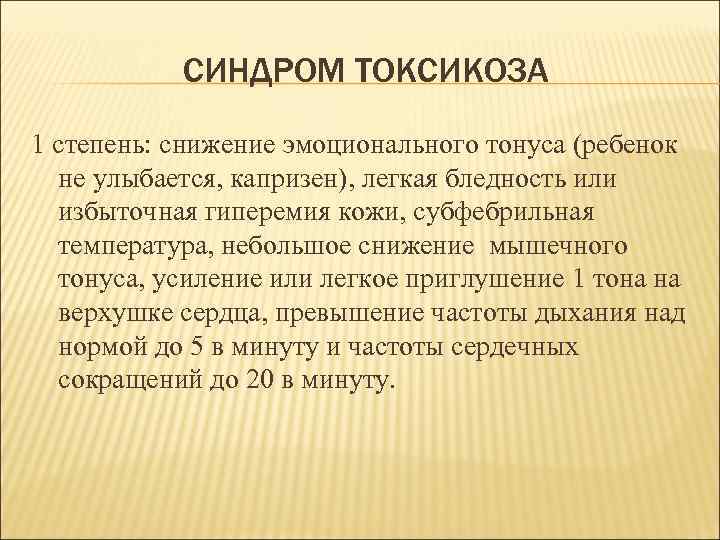 СИНДРОМ ТОКСИКОЗА

1 степень: снижение эмоционального тонуса (ребенок не улыбается, капризен), легкая бледность или избыточная гиперемия кожи, субфебрильная температура, небольшое снижение мышечного тонуса, усиление или легкое приглушение 1 тона на верхушке сердца, превышение частоты дыхания над нормой до 5 в минуту и частоты сердечных сокращений до 20 в минуту.